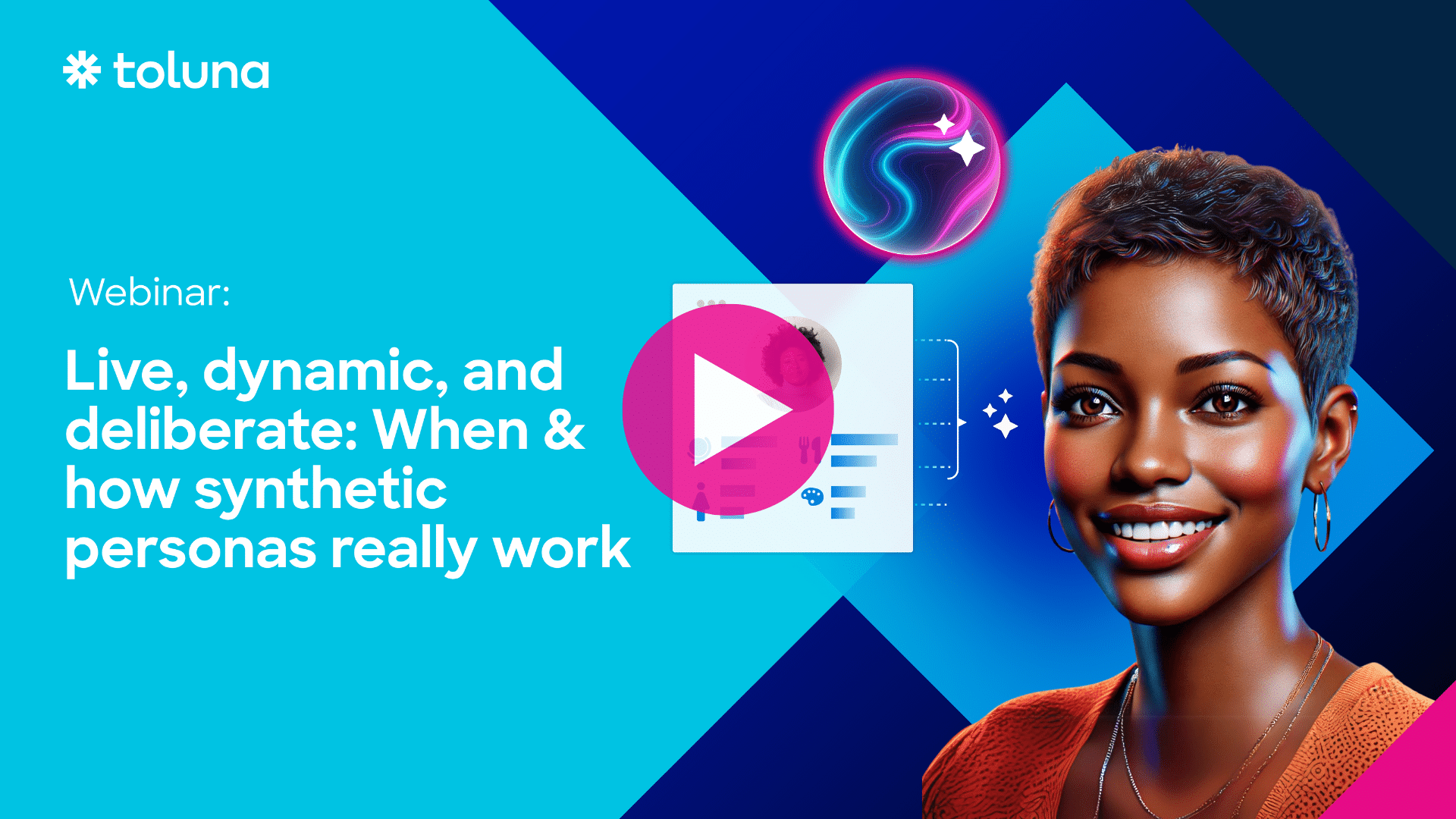 toluna

Webinar:

Live, dynamic, and deliberate: When & how synthetic personas really work